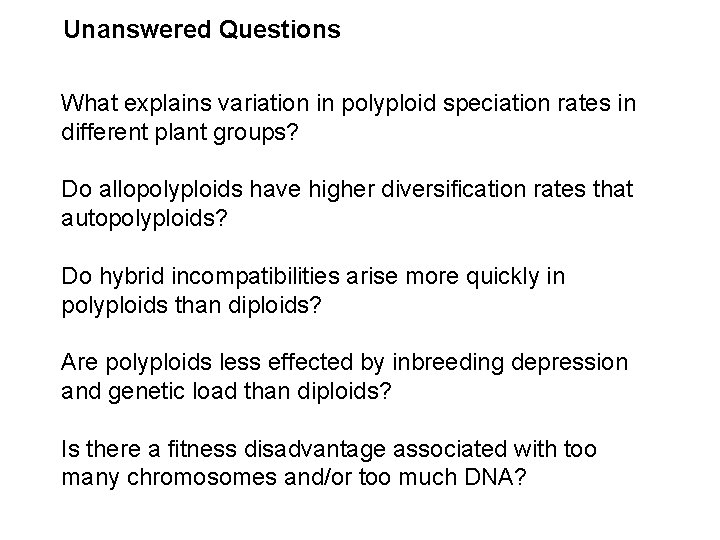 Unanswered Questions

What explains variation in polyploid speciation rates in different plant groups?

Do allopolyploids have higher diversification rates that autopolyploids?

Do hybrid incompatibilities arise more quickly in polyploids than diploids?

Are polyploids less effected by inbreeding depression and genetic load than diploids?

Is there a fitness disadvantage associated with too many chromosomes and/or too much DNA?